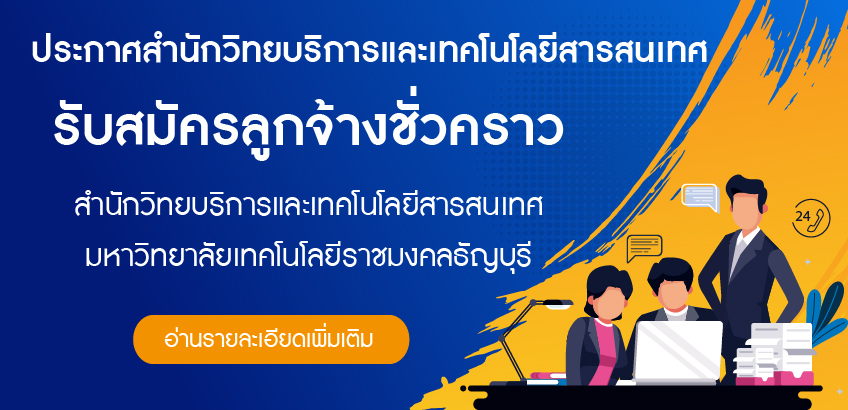 ประกาศสำนักวิทยบริการและเทคโนโลยีสารสนเทศ

รับสมัครลูกจ้างชั่วคราว

สำนักวิทยบริการและเทคโนโลยีสารสนเทศ
มหาวิทยาลัยเทคโนโลยีราชมงคลธัญบุรี

อ่านรายละเอียดเพิ่มเติม

24